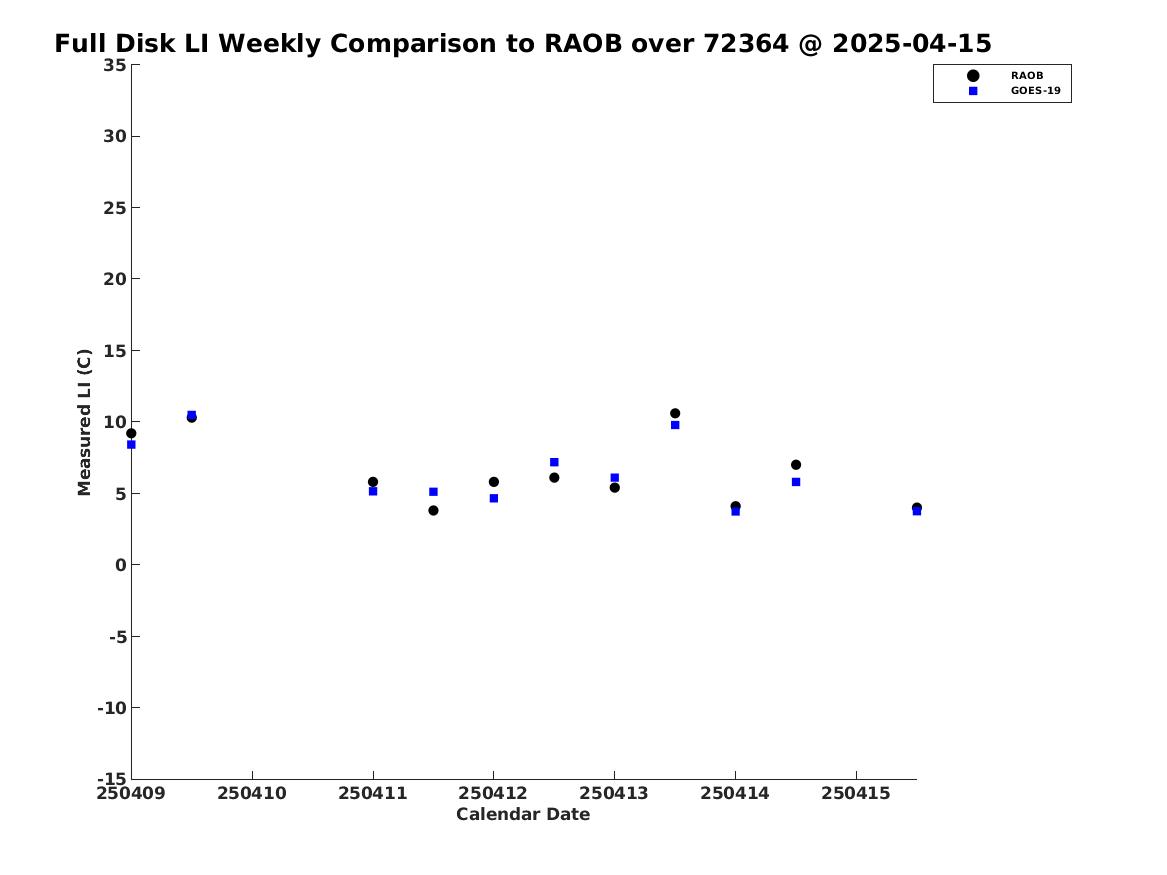 Full Disk LI Weekly Comparison to RAOB over 72364 @ 2025-04-15

RAOB
GOES-19

Measured LI (C)

35
30
25
20
15
10
5
0
-5
-10
-15

250409
250410
250411
250412
250413
250414
250415

Calendar Date